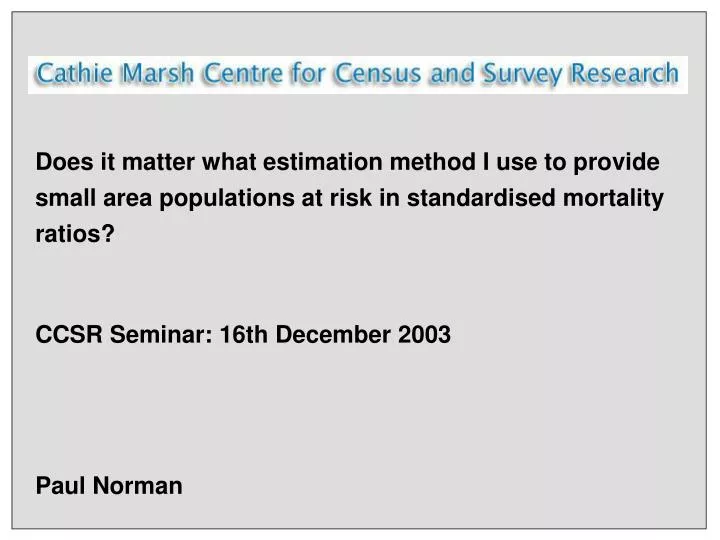 Cathie Marsh Centre for Census and Survey Research

Does it matter what estimation method I use to provide small area populations at risk in standardised mortality ratios?

CCSR Seminar: 16th December 2003

Paul Norman